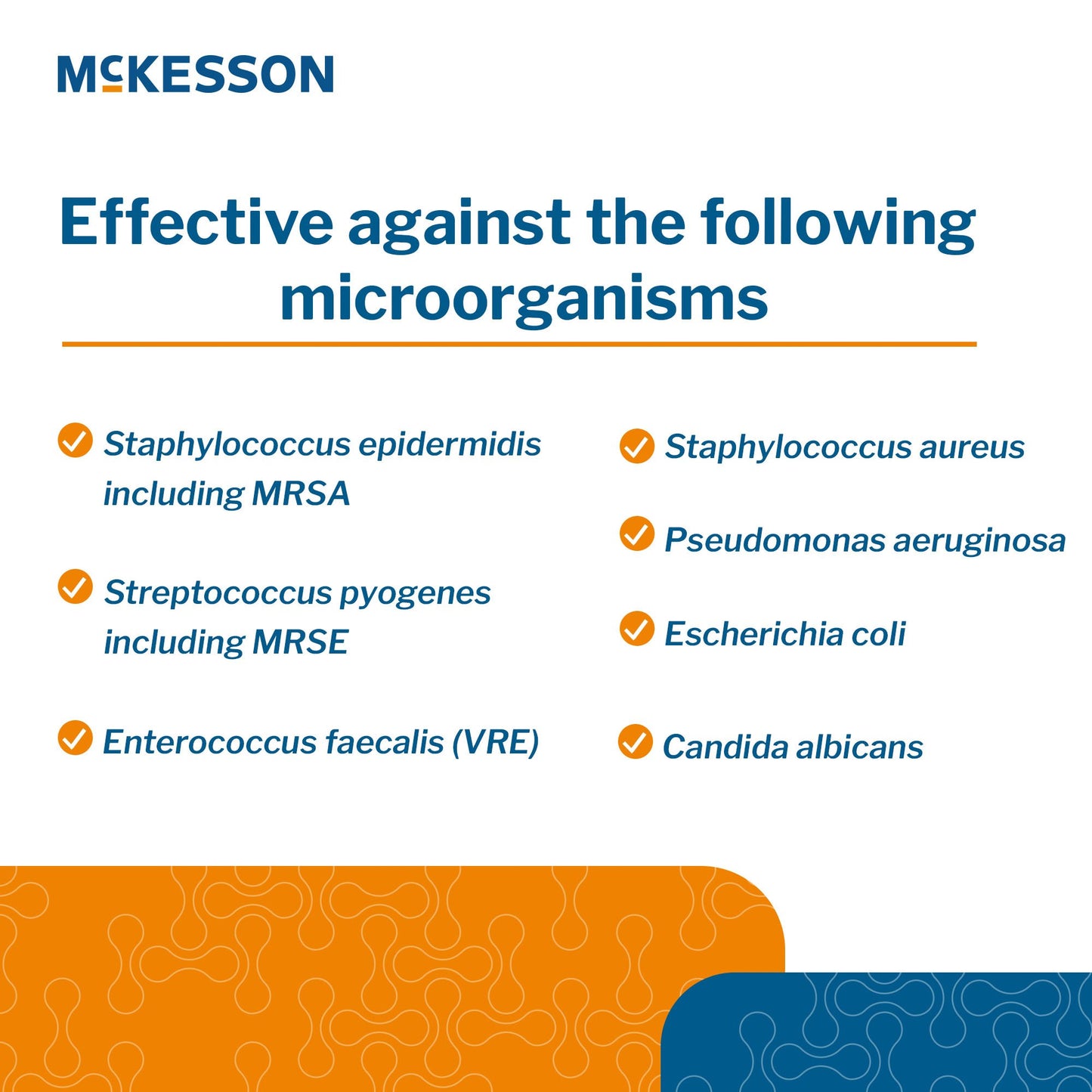 McKESSON

Effective against the following microorganisms

Staphylococcus epidermidis including MRSA

Streptococcus pyogenes including MRSE

Enterococcus faecalis (VRE)

Staphylococcus aureus

Pseudomonas aeruginosa

Escherichia coli

Candida albicans